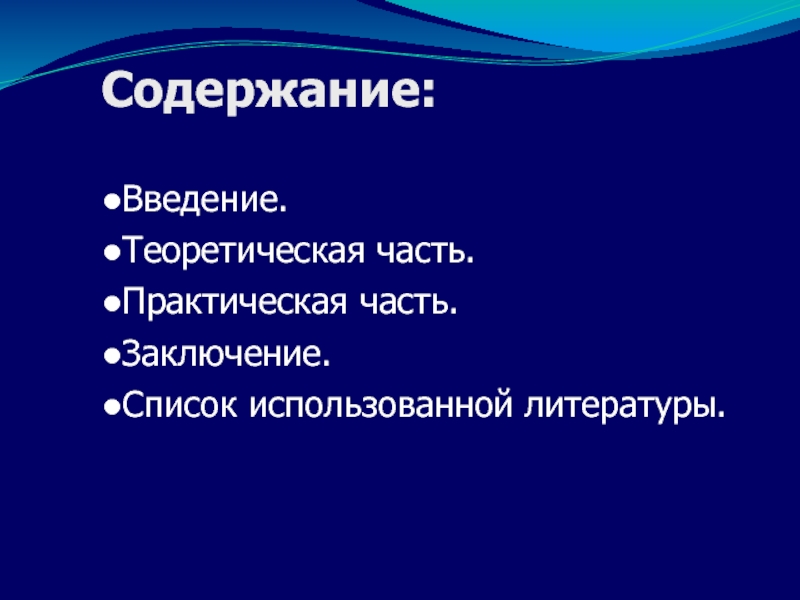 Содержание:

●Введение.
●Теоретическая часть.
●Практическая часть.
●Заключение.
●Список использованной литературы.